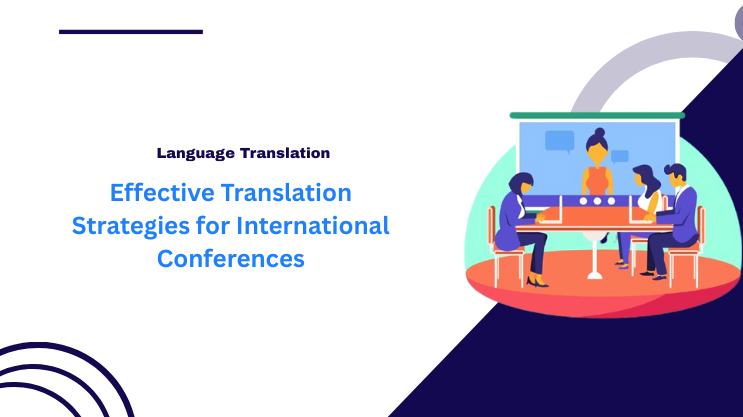 Language Translation

Effective Translation Strategies for International Conferences